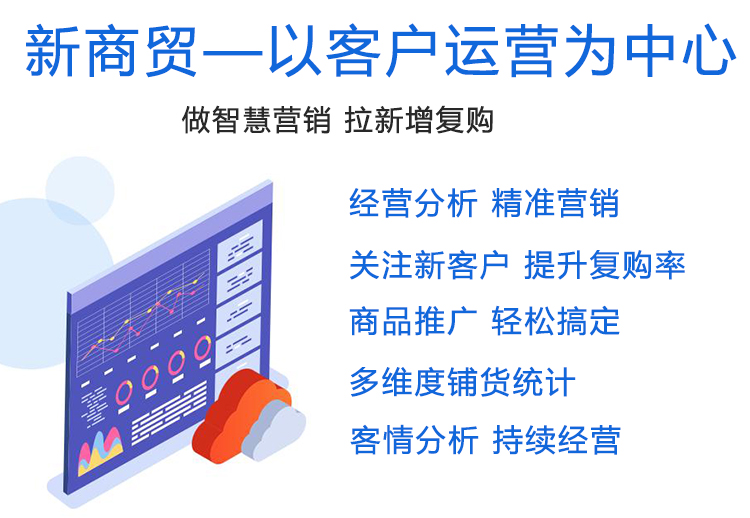 新商贸—以客户运营为中心

做智慧营销 拉新增复购

经营分析 精准营销

关注新客户 提升复购率

商品推广 轻松搞定

多维度铺货统计

客情分析 持续经营